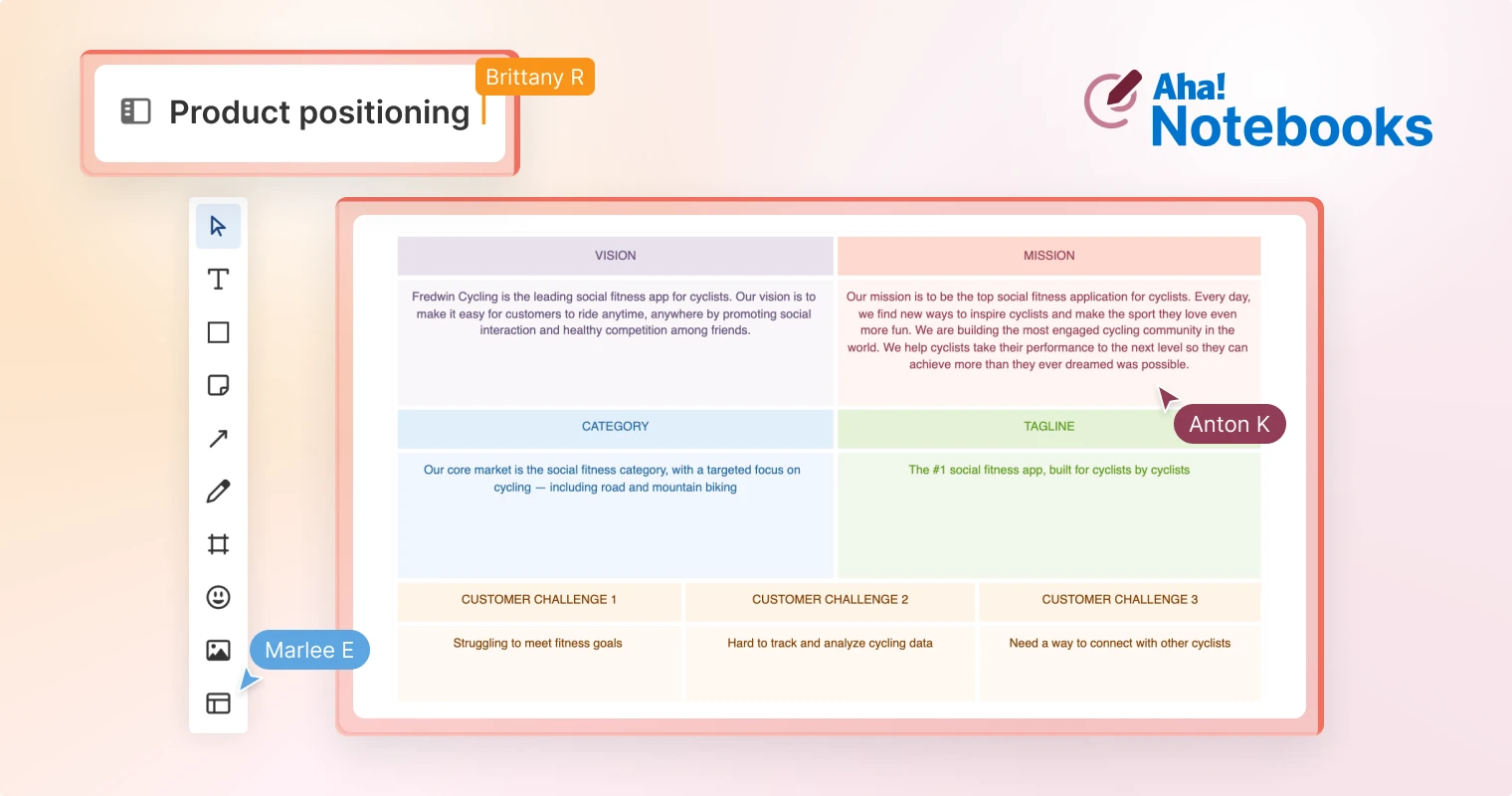 Product positioning

Brittany R

Aha!
Notebooks

| VISION | MISSION |
|---|---|
| Fredwin Cycling is the leading social fitness app for cyclists. Our vision is to make it easy for customers to ride anytime, anywhere by promoting social interaction and healthy competition among friends. | Our mission is to be the top social fitness application for cyclists. Every day, we find new ways to inspire cyclists and make the sport they love even more fun. We are building the most engaged cycling community in the world. We help cyclists take their performance to the next level so they can achieve more than they ever dreamed was possible. |
| CATEGORY | TAGLINE |
| Our core market is the social fitness category, with a targeted focus on cycling — including road and mountain biking | The #1 social fitness app, built for cyclists by cyclists |

Anton K

| CUSTOMER CHALLENGE 1 | CUSTOMER CHALLENGE 2 | CUSTOMER CHALLENGE 3 |
|---|---|---|
| Struggling to meet fitness goals | Hard to track and analyze cycling data | Need a way to connect with other cyclists |

Marlee E